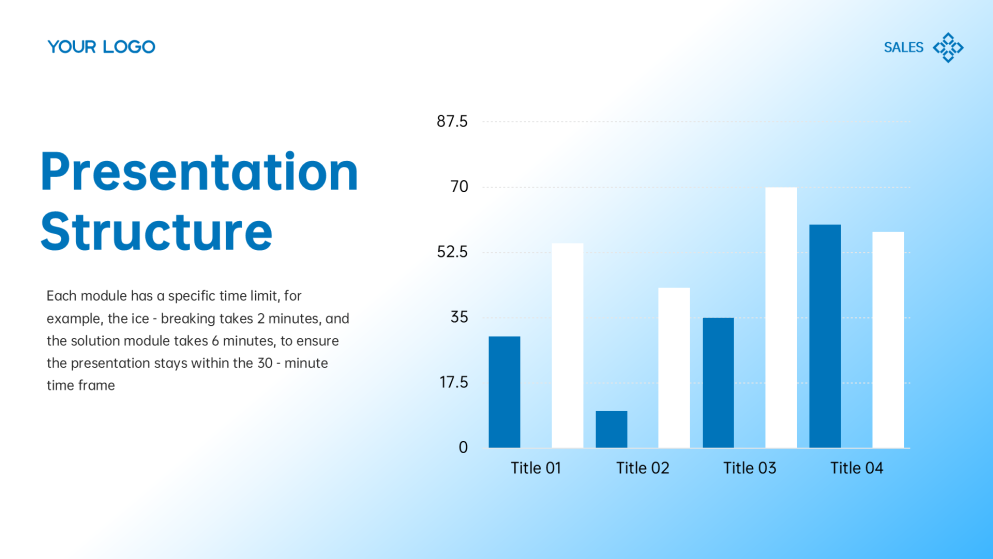 YOUR LOGO

SALES

Presentation Structure

Each module has a specific time limit, for example, the ice - breaking takes 2 minutes, and the solution module takes 6 minutes, to ensure the presentation stays within the 30 - minute time frame

87.5
70
52.5
35
17.5
0

Title 01
Title 02
Title 03
Title 04